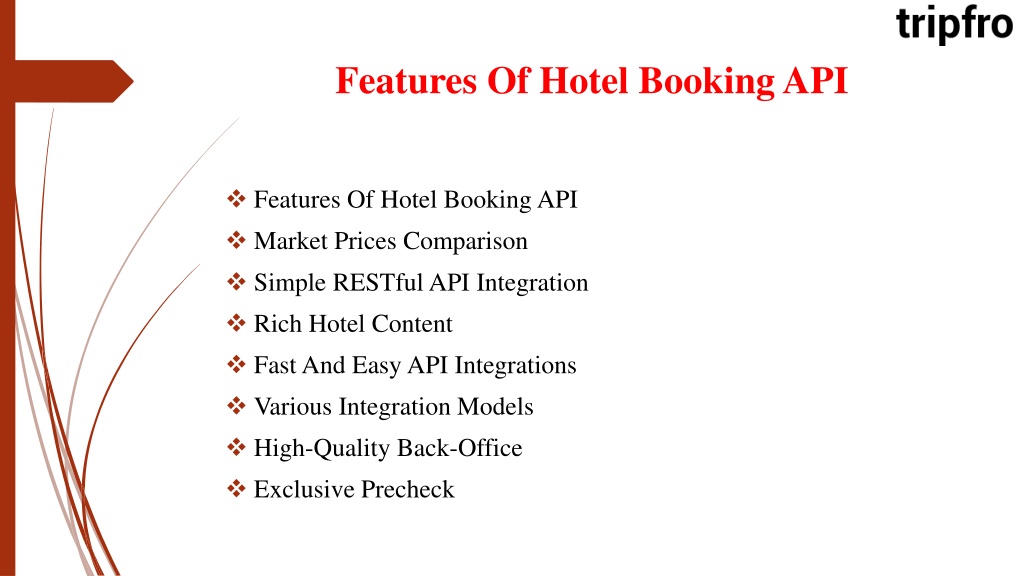 tripfro

Features Of Hotel Booking API

❖ Features Of Hotel Booking API
❖ Market Prices Comparison
❖ Simple RESTful API Integration
❖ Rich Hotel Content
❖ Fast And Easy API Integrations
❖ Various Integration Models
❖ High-Quality Back-Office
❖ Exclusive Precheck